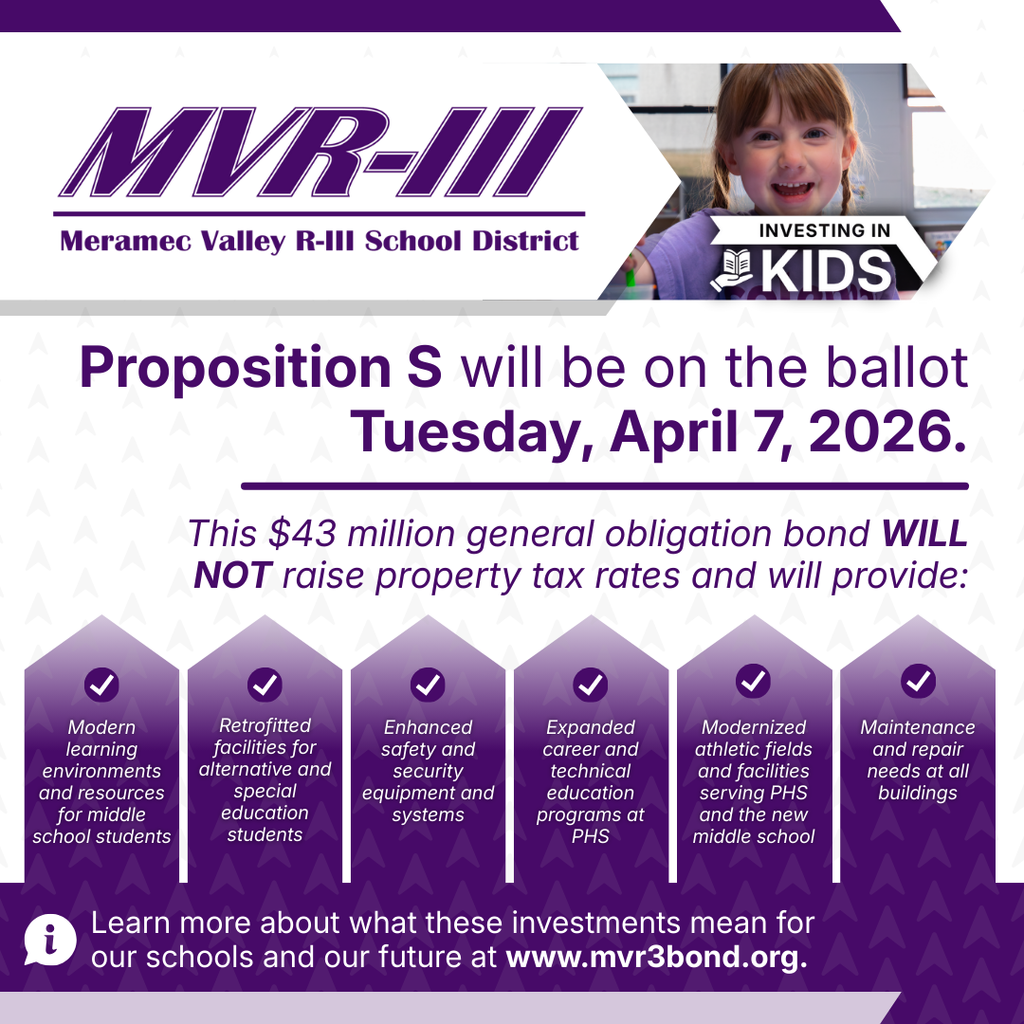 MVR-III

Meramec Valley R-III School District

INVESTING IN KIDS

Proposition S will be on the ballot Tuesday, April 7, 2026.

This $43 million general obligation bond WILL NOT raise property tax rates and will provide:

Modern learning environments and resources for middle school students

Retrofitted facilities for alternative and special education students

Enhanced safety and security equipment and systems

Expanded career and technical education programs at PHS

Modernized athletic fields and facilities serving PHS and the new middle school

Maintenance and repair needs at all buildings

Learn more about what these investments mean for our schools and our future at www.mvr3bond.org.